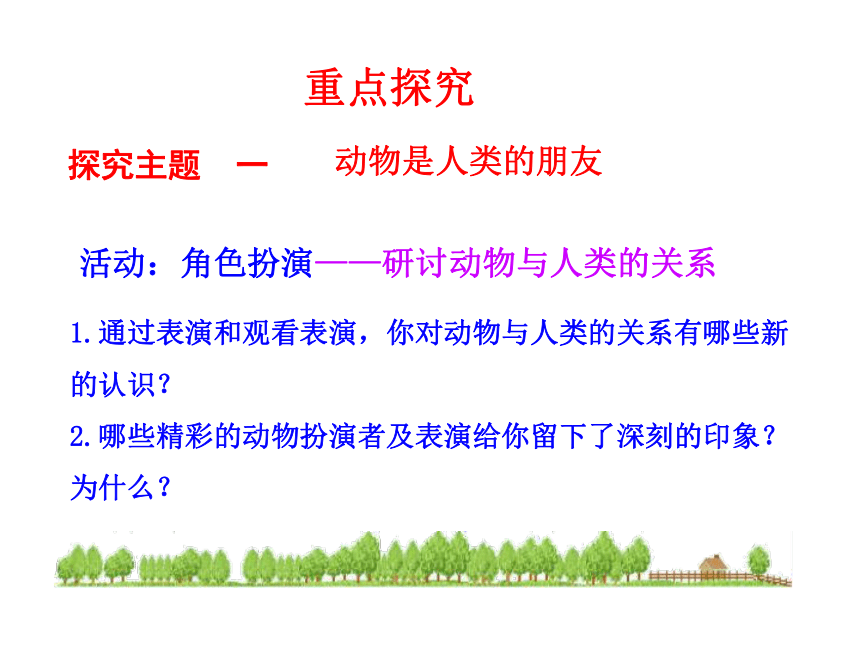 重点探究

探究主题 一 动物是人类的朋友

活动：角色扮演——研讨动物与人类的关系

1.通过表演和观看表演，你对动物与人类的关系有哪些新的认识？

2.哪些精彩的动物扮演者及表演给你留下了深刻的印象？为什么？